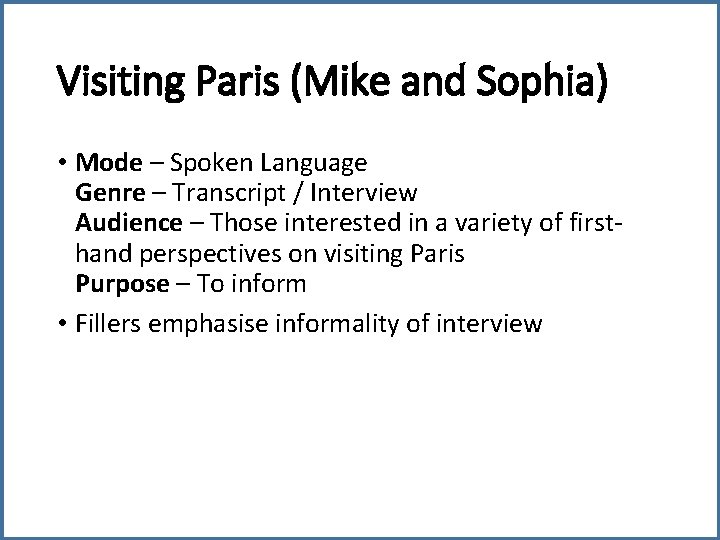 Visiting Paris (Mike and Sophia)

• Mode – Spoken Language
Genre – Transcript / Interview
Audience – Those interested in a variety of first-hand perspectives on visiting Paris
Purpose – To inform

• Fillers emphasise informality of interview